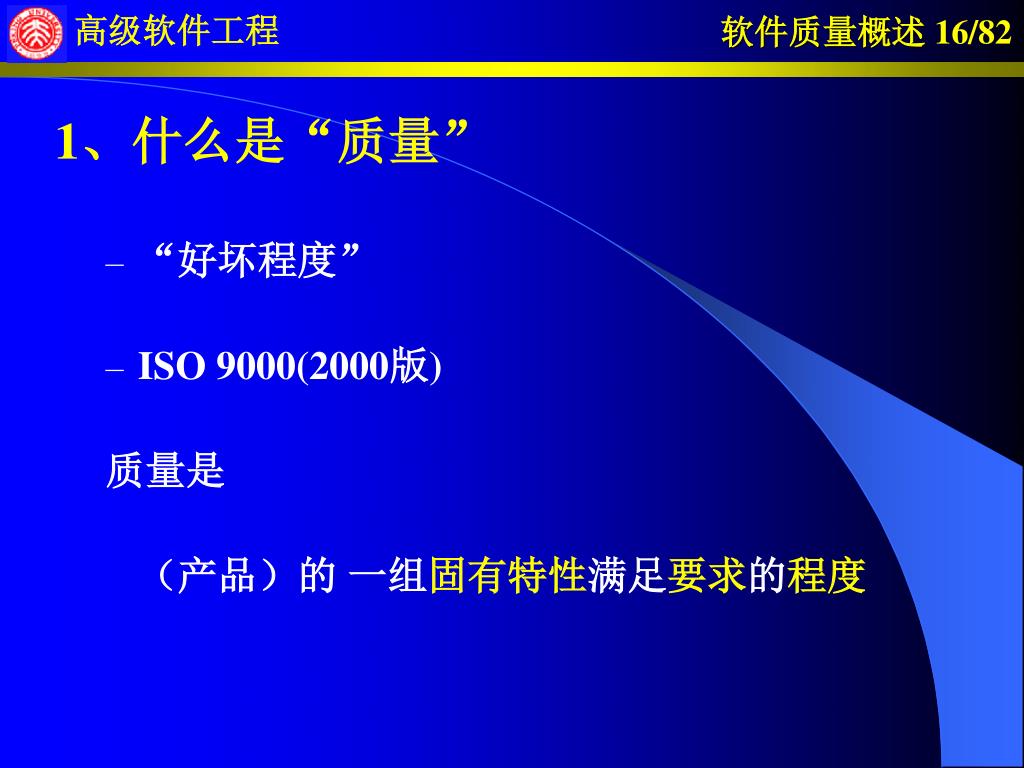 高级软件工程

软件质量概述 16/82

1、什么是“质量”

– “好坏程度”

– ISO 9000(2000版)

质量是

（产品）的 一组固有特性满足要求的程度